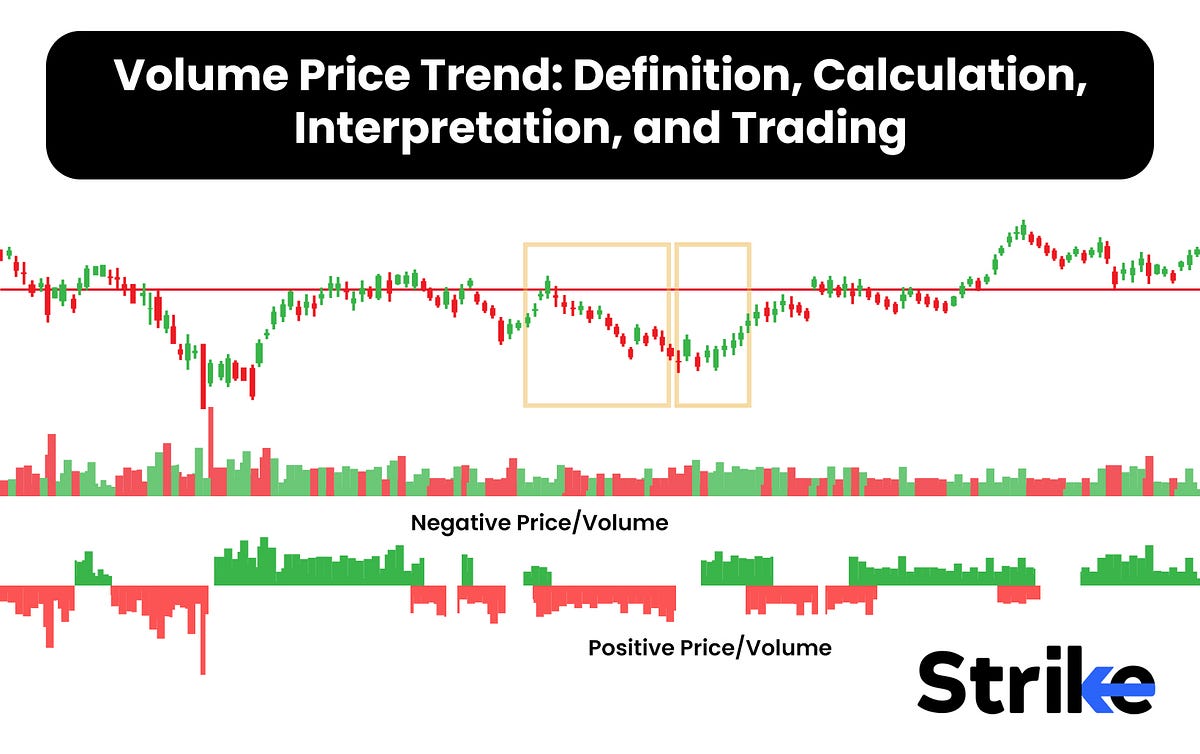 Volume Price Trend: Definition, Calculation, Interpretation, and Trading

Negative Price/Volume

Positive Price/Volume

Strike